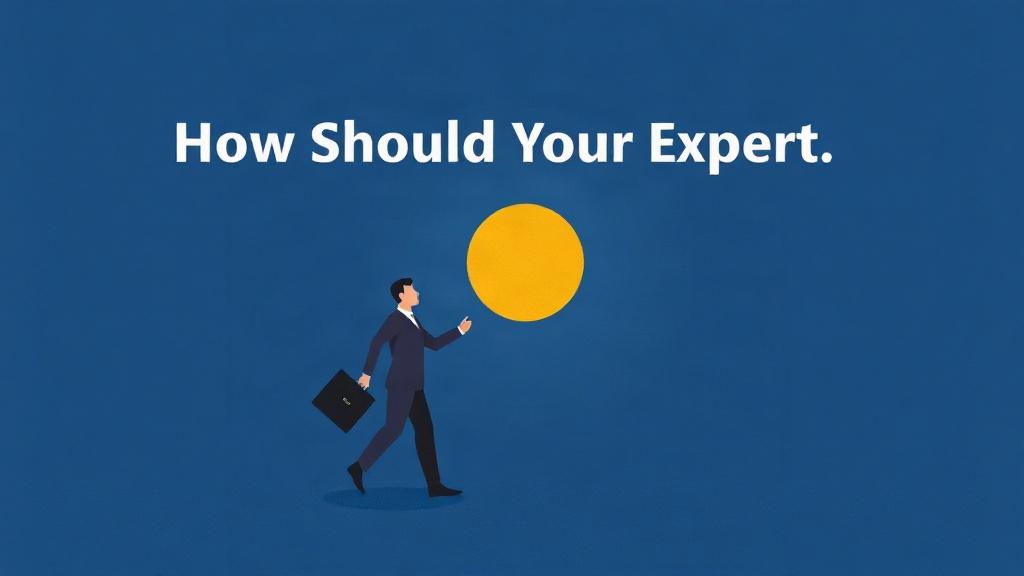 How Should Your Expert.